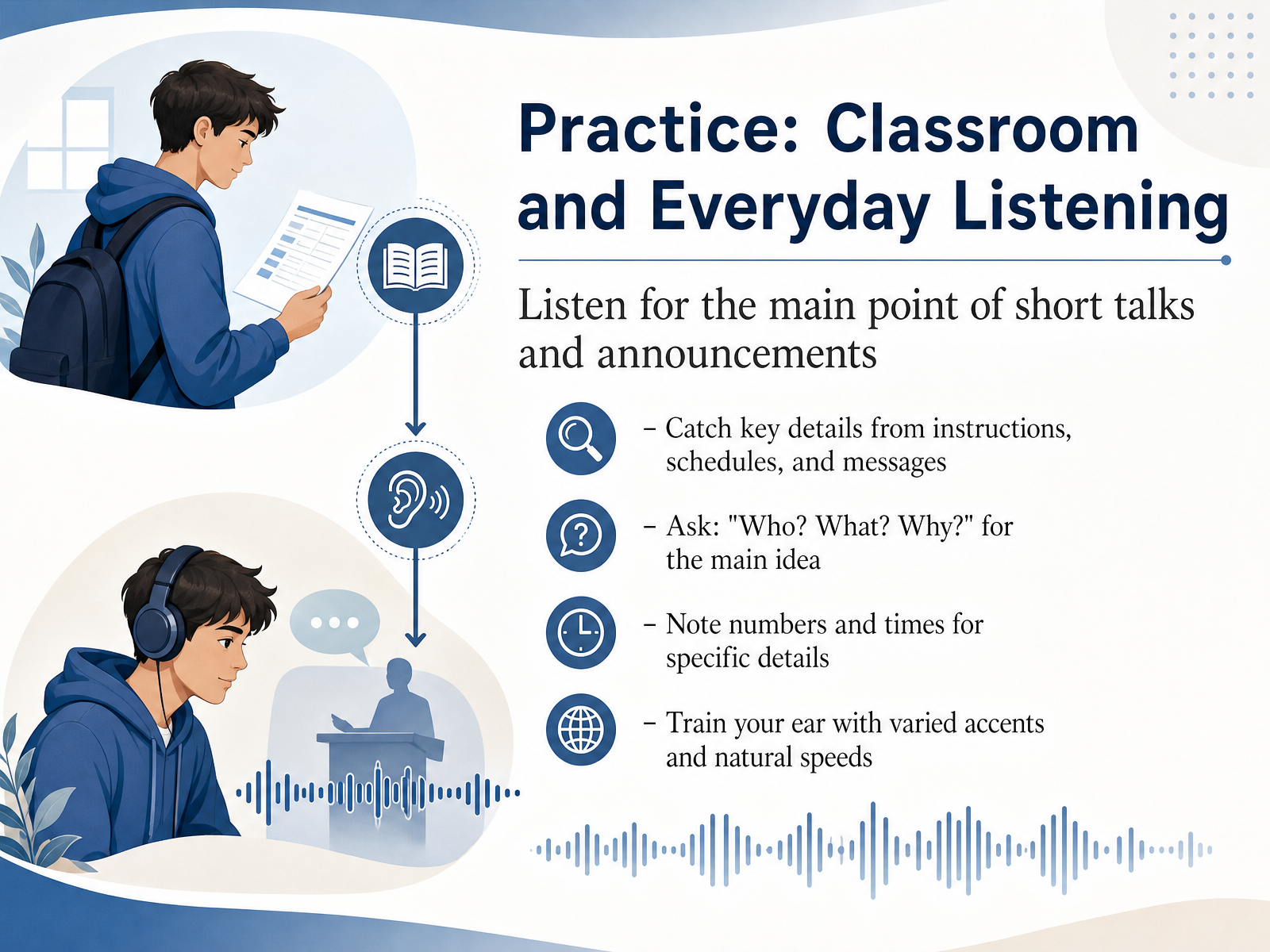 Practice: Classroom and Everyday Listening

Listen for the main point of short talks and announcements

– Catch key details from instructions, schedules, and messages

– Ask: "Who? What? Why?" for the main idea

– Note numbers and times for specific details

– Train your ear with varied accents and natural speeds